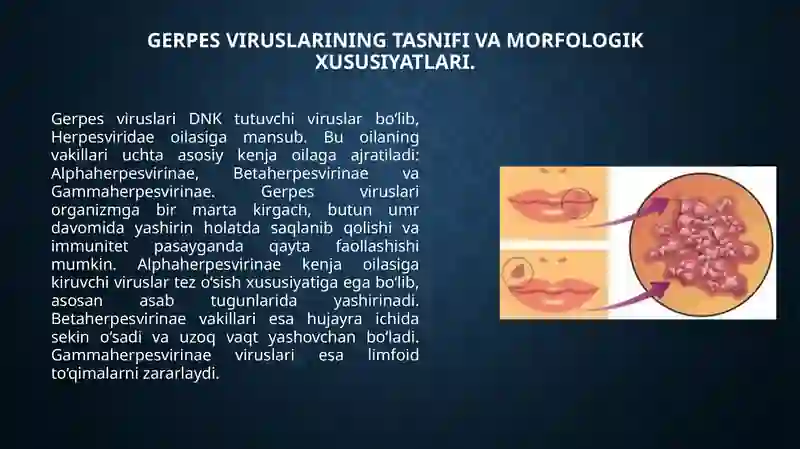 GERPES VIRUSLARINING TASNIFI VA MORFOLOGIK XUSUSIYATLARI.

Gerpes viruslari DNK tutuvchi viruslar bo‘lib, Herpesviridae oilasiga mansub. Bu oilaning vakillari uchta asosiy kenja oilaga ajratiladi: Alphaherpesvirinae, Betaherpesvirinae va Gammaherpesvirinae. Gerpes viruslari organizmga bir marta kirgach, butun umr davomida yashirin holatda saqlanib qolishi va immunitet pasayganda qayta faollashishi mumkin. Alphaherpesvirinae kenja oilasiga kiruvchi viruslar tez o‘sish xususiyatiga ega bo‘lib, asosan asab tugunlarida yashirinadi. Betaherpesvirinae vakillari esa hujayra ichida sekin o‘sadi va uzoq vaqt yashovchan bo‘ladi. Gammaherpesvirinae viruslari esa limfoid to‘qimalarni zararlaydi.